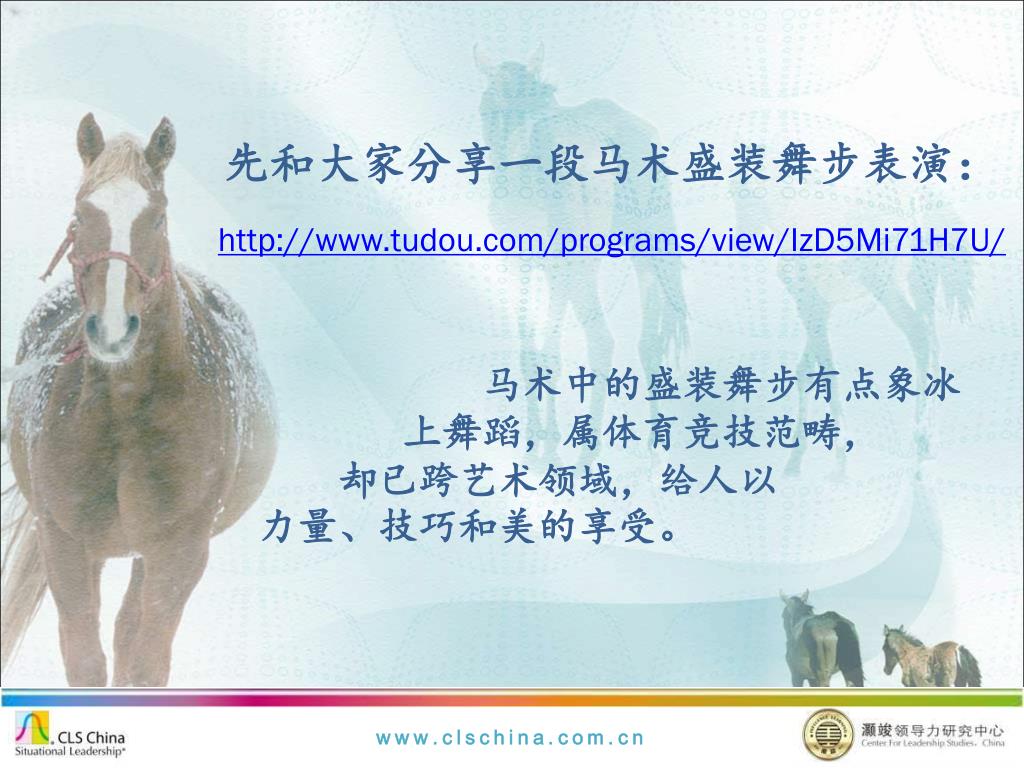 先和大家分享一段马术盛装舞步表演：

http://www.tudou.com/programs/view/IzD5Mi71H7U/

马术中的盛装舞步有点象冰上舞蹈，属体育竞技范畴，却已跨艺术领域，给人以力量、技巧和美的享受。

CLS China
Situational Leadership®

www.clschina.com.cn

灏竣领导力研究中心
Center For Leadership Studies, China